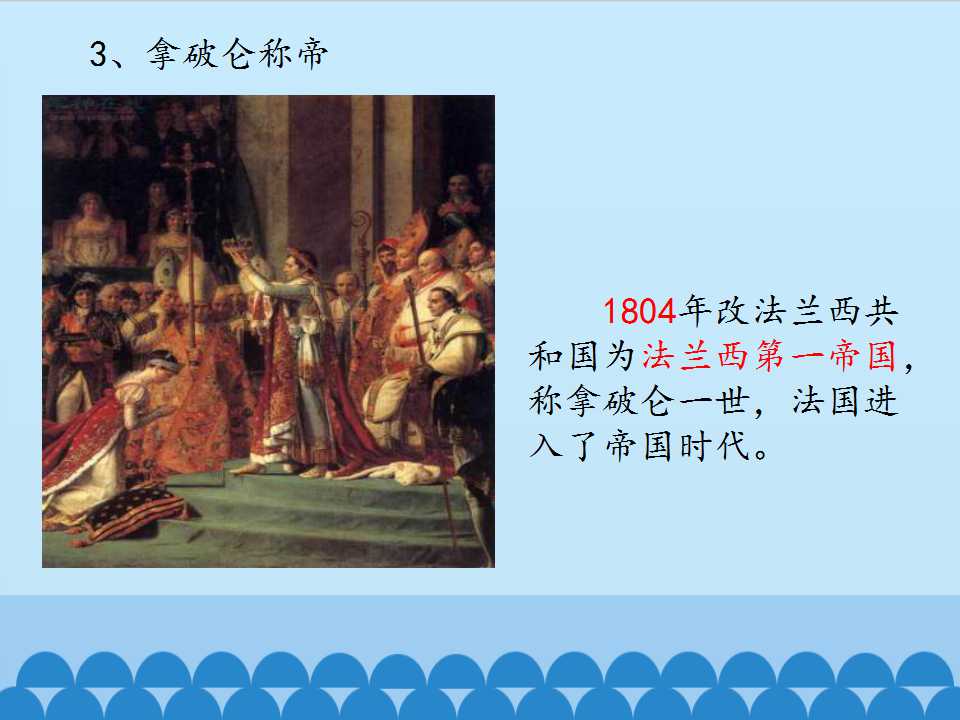 3、拿破仑称帝

1804年改法兰西共和国为法兰西第一帝国，称拿破仑一世，法国进入了帝国时代。